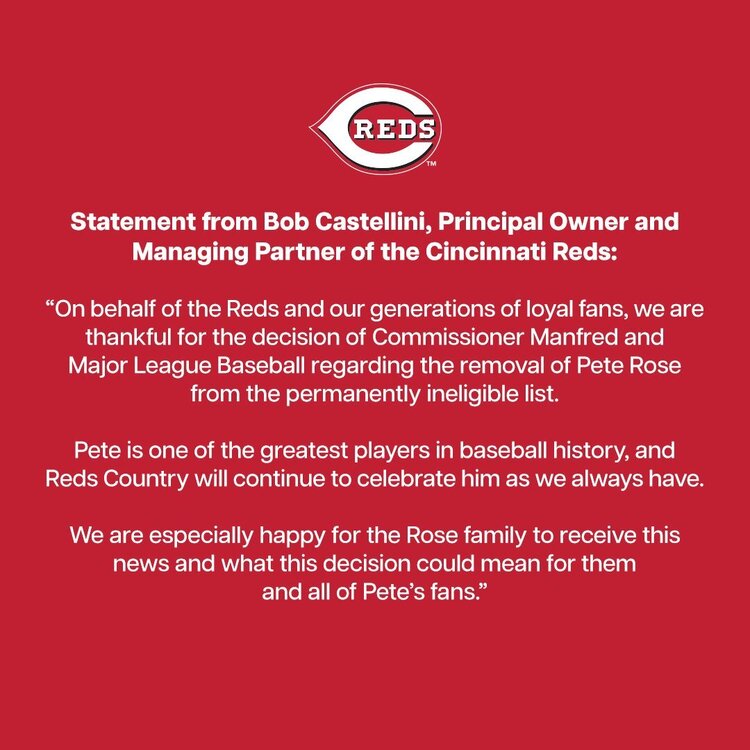 REDS
™

Statement from Bob Castellini, Principal Owner and Managing Partner of the Cincinnati Reds:

“On behalf of the Reds and our generations of loyal fans, we are thankful for the decision of Commissioner Manfred and Major League Baseball regarding the removal of Pete Rose from the permanently ineligible list.

Pete is one of the greatest players in baseball history, and Reds Country will continue to celebrate him as we always have.

We are especially happy for the Rose family to receive this news and what this decision could mean for them and all of Pete’s fans.”